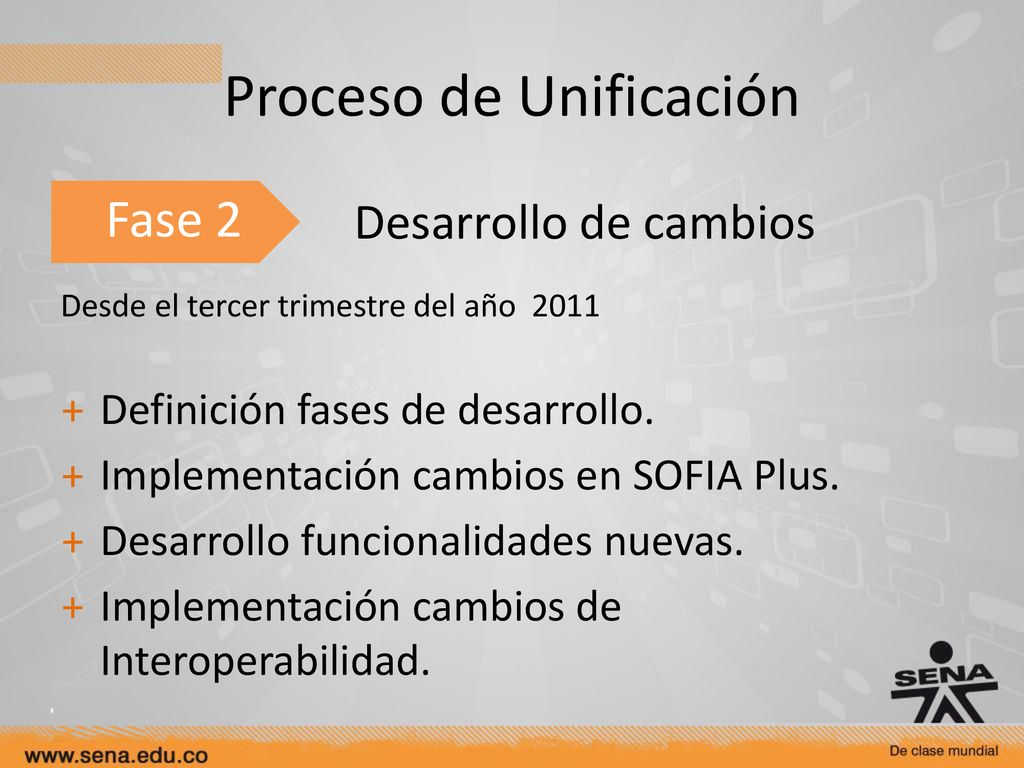 Proceso de Unificación

Fase 2

Desarrollo de cambios

Desde el tercer trimestre del año 2011

+ Definición fases de desarrollo.
+ Implementación cambios en SOFIA Plus.
+ Desarrollo funcionalidades nuevas.
+ Implementación cambios de Interoperabilidad.

SENA

www.sena.edu.co

De clase mundial